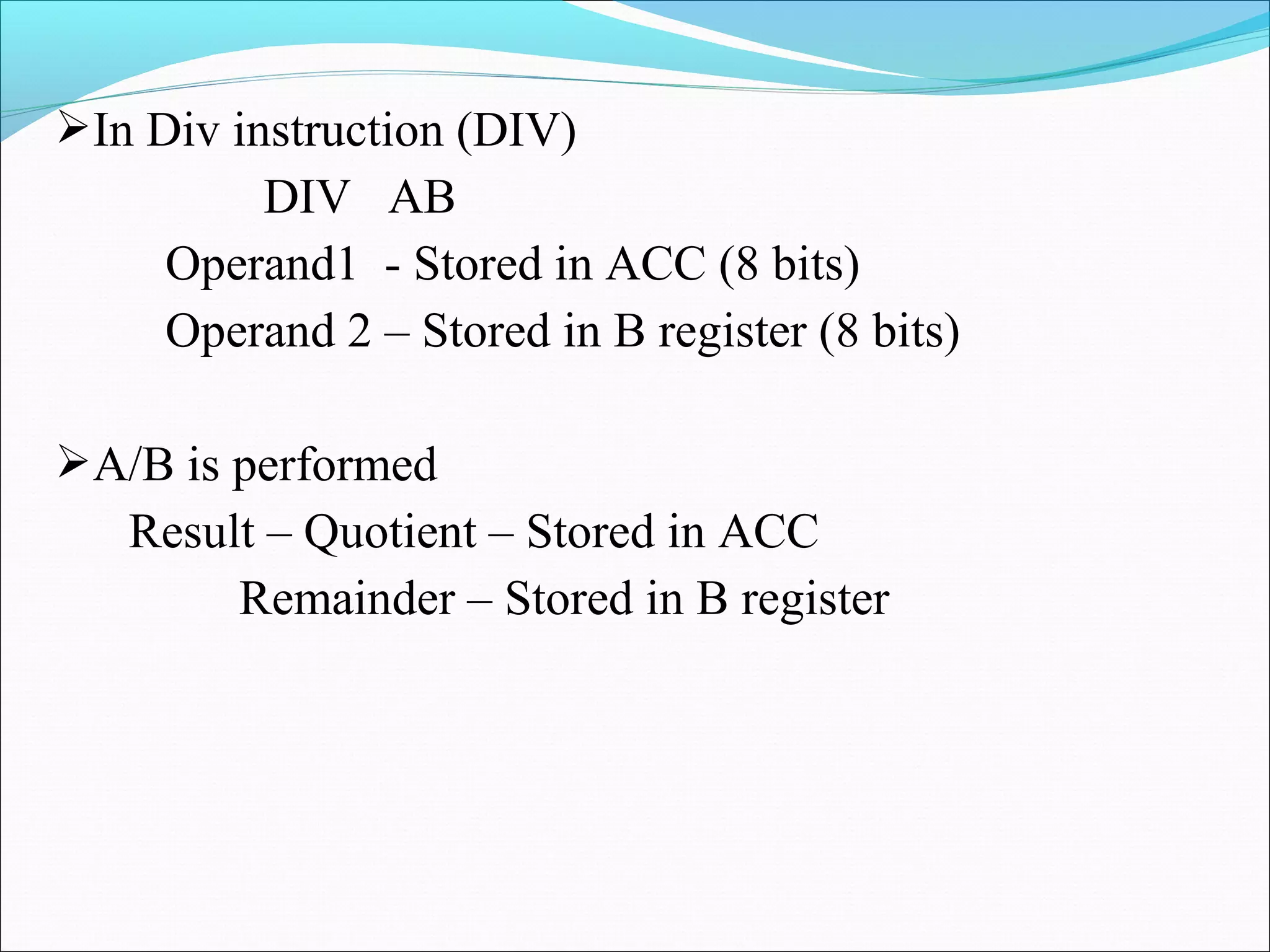 ➢In Div instruction (DIV)

DIV AB

Operand1 - Stored in ACC (8 bits)

Operand 2 – Stored in B register (8 bits)

➢A/B is performed

Result – Quotient – Stored in ACC

Remainder – Stored in B register